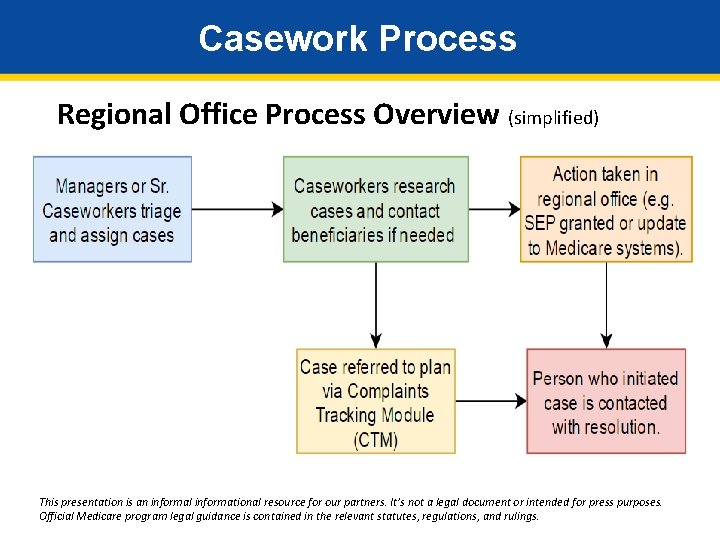 Casework Process

Regional Office Process Overview (simplified)

Managers or Sr. Caseworkers triage and assign cases

Caseworkers research cases and contact beneficiaries if needed

Action taken in regional office (e.g. SEP granted or update to Medicare systems).

Case referred to plan via Complaints Tracking Module (CTM)

Person who initiated case is contacted with resolution.

This presentation is an informal informational resource for our partners. It's not a legal document or intended for press purposes. Official Medicare program legal guidance is contained in the relevant statutes, regulations, and rulings.